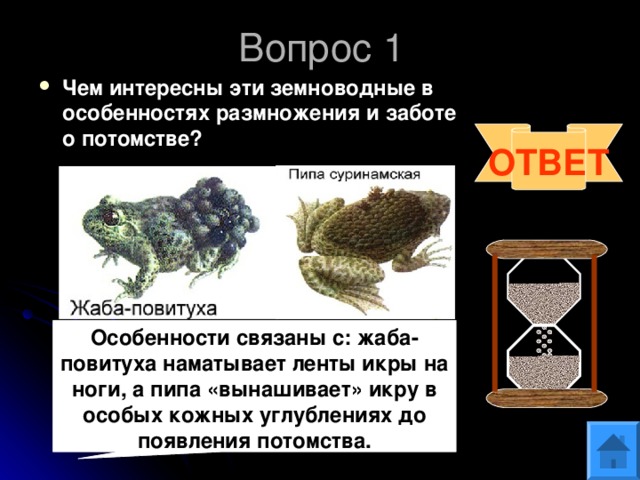 Вопрос 1

Чем интересны эти земноводные в особенностях размножения и заботе о потомстве?

ОТВЕТ

Пипа суринамская

Жаба-повитуха

Особенности связаны с: жаба-повитуха наматывает ленты икры на ноги, а пипа «вынашивает» икру в особых кожных углублениях до появления потомства.